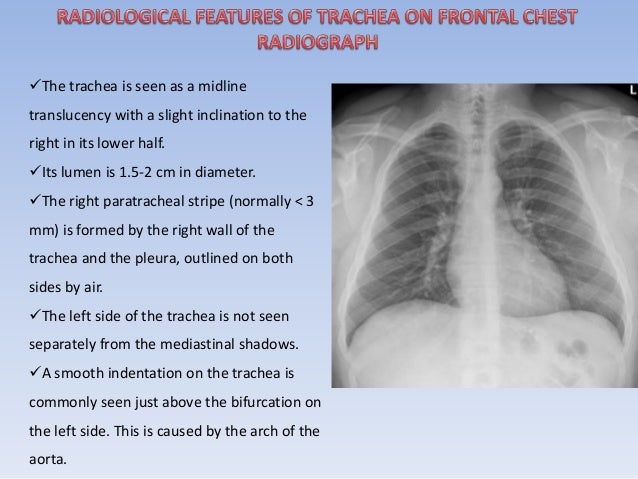 RADIOLOGICAL FEATURES OF TRACHEA ON FRONTAL CHEST RADIOGRAPH

✓The trachea is seen as a midline translucency with a slight inclination to the right in its lower half.

✓Its lumen is 1.5-2 cm in diameter.

✓The right paratracheal stripe (normally < 3 mm) is formed by the right wall of the trachea and the pleura, outlined on both sides by air.

✓The left side of the trachea is not seen separately from the mediastinal shadows.

✓A smooth indentation on the trachea is commonly seen just above the bifurcation on the left side. This is caused by the arch of the aorta.

L